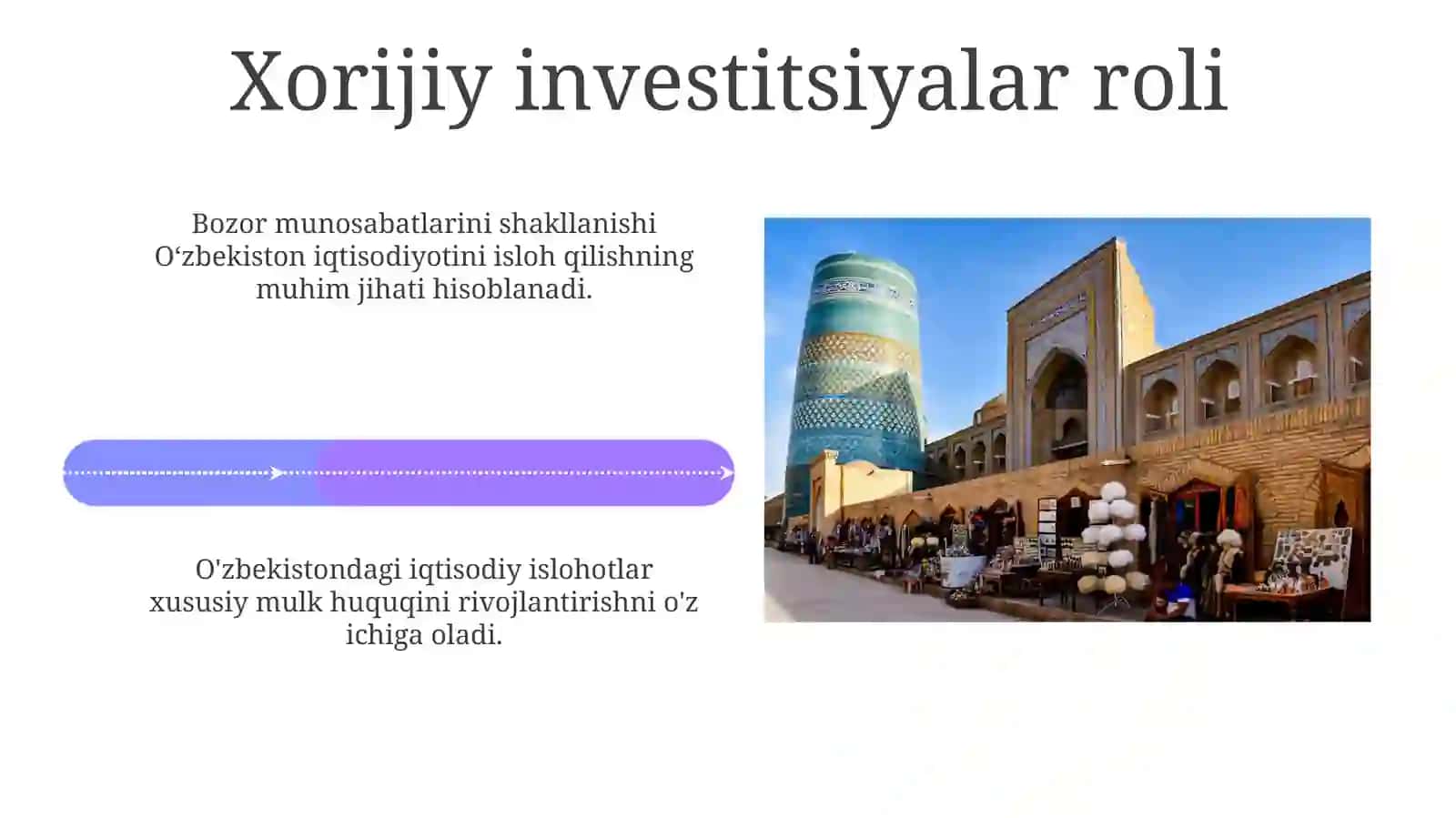 Xorijiy investitsiyalar roli

Bozor munosabatlarini shakllanishi O‘zbekiston iqtisodiyotini isloh qilishning muhim jihati hisoblanadi.

O'zbekistondagi iqtisodiy islohotlar xususiy mulk huquqini rivojlantirishni o'z ichiga oladi.